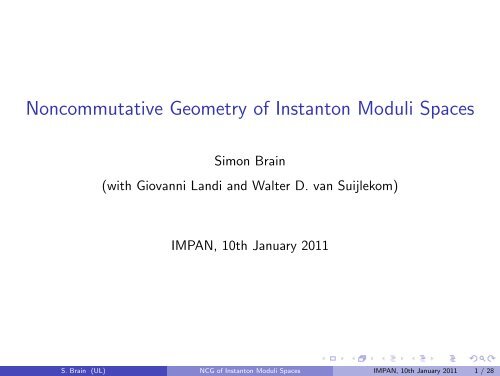 Noncommutative Geometry of Instanton Moduli Spaces

Simon Brain

(with Giovanni Landi and Walter D. van Suijlekom)

IMPAN, 10th January 2011

S. Brain (UL) NCG of Instanton Moduli Spaces IMPAN, 10th January 2011 1 / 28